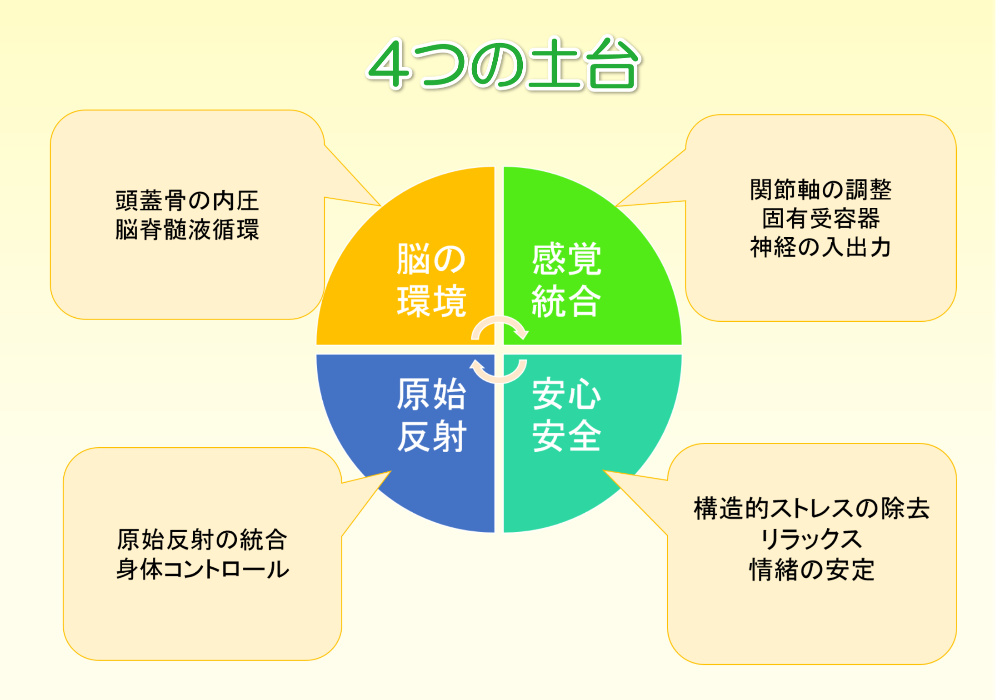 4つの土台

頭蓋骨の内圧
脳脊髄液循環

関節軸の調整
固有受容器
神経の入出力

脳の環境

感覚統合

原始反射

安心安全

原始反射の統合
身体コントロール

構造的ストレスの除去
リラックス
情緒の安定